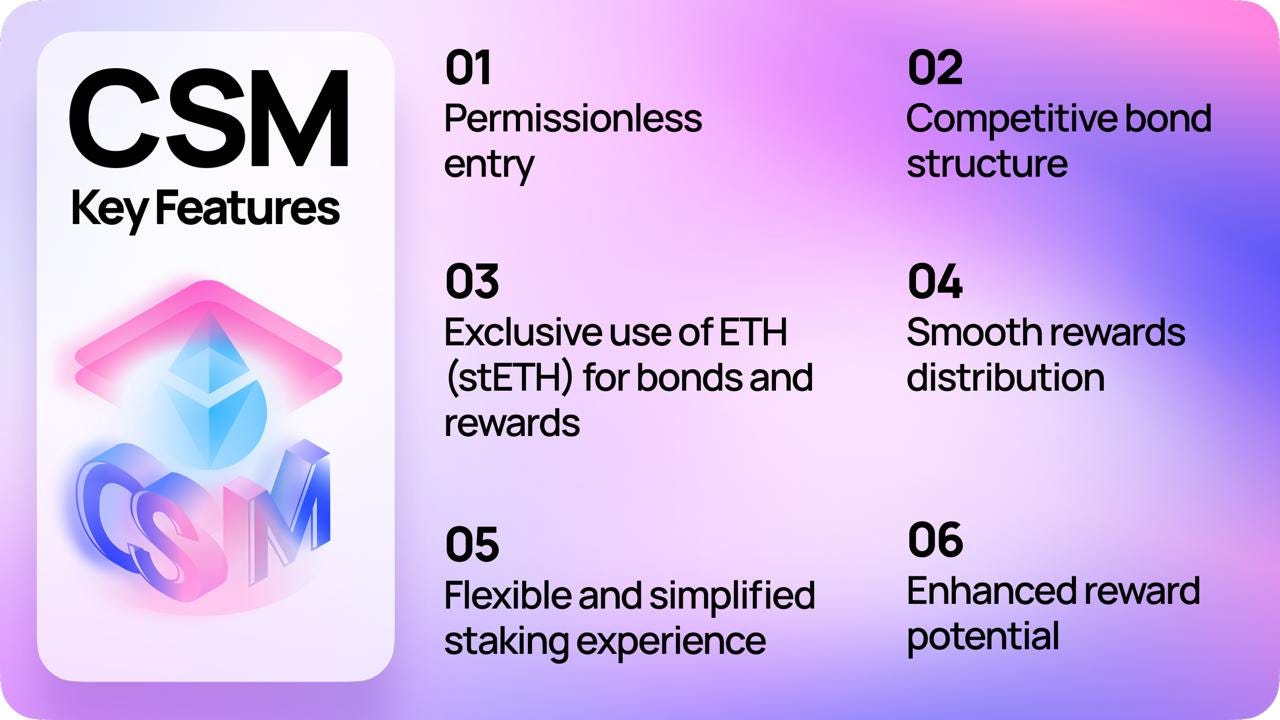 CSM
Key Features

CSM

01
Permissionless entry

02
Competitive bond structure

03
Exclusive use of ETH (stETH) for bonds and rewards

04
Smooth rewards distribution

05
Flexible and simplified staking experience

06
Enhanced reward potential